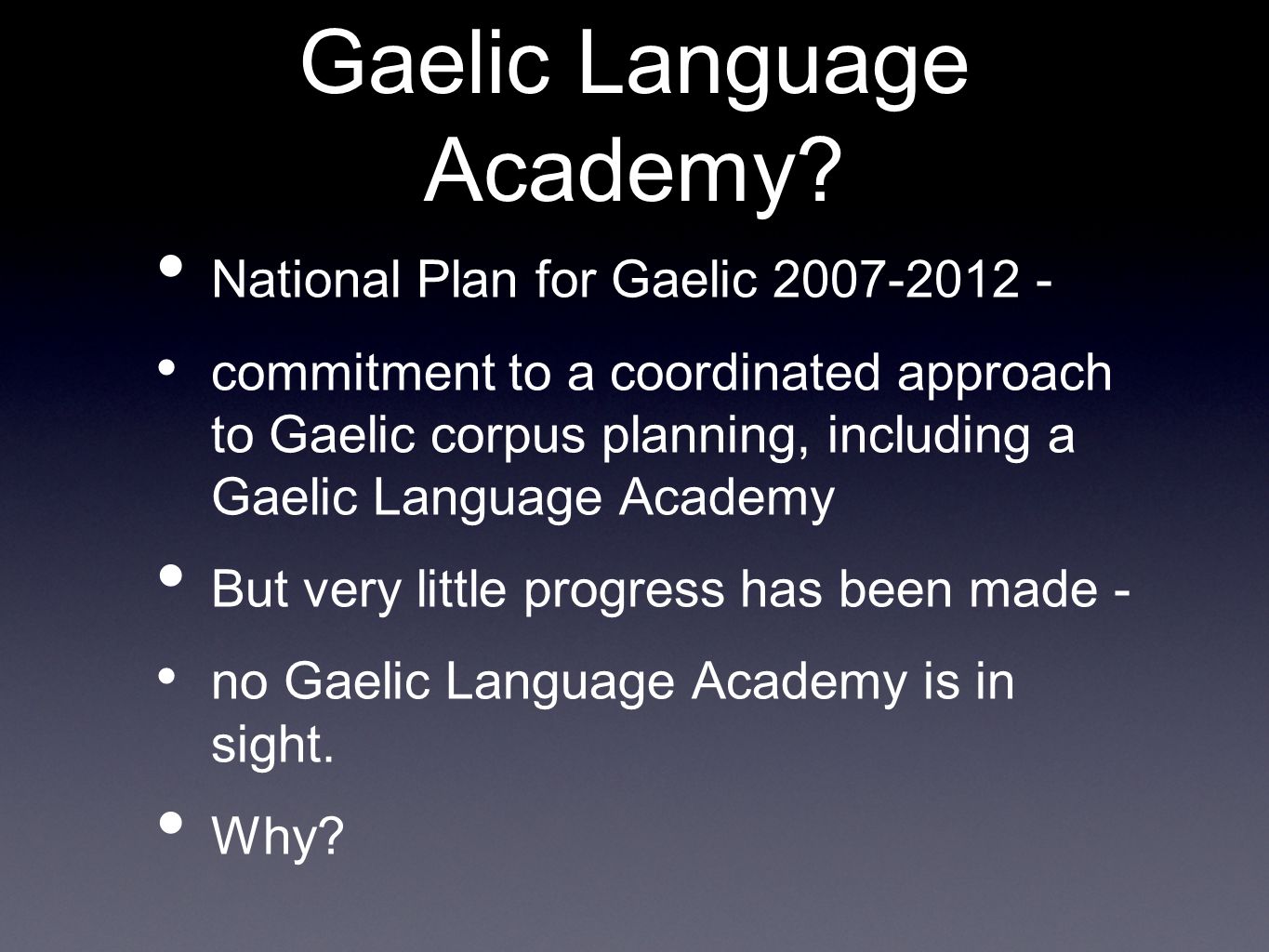 Gaelic Language Academy?

• National Plan for Gaelic 2007-2012 -

• commitment to a coordinated approach to Gaelic corpus planning, including a Gaelic Language Academy

• But very little progress has been made -

• no Gaelic Language Academy is in sight.

• Why?